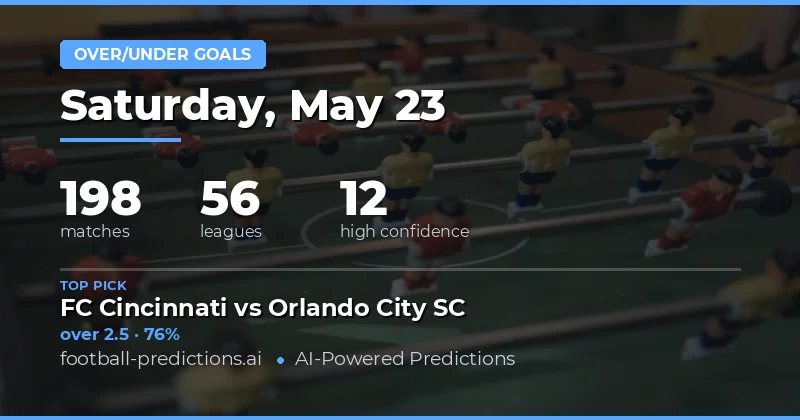 OVER/UNDER GOALS

Saturday, May 23

198
matches

56
leagues

12
high confidence

TOP PICK
FC Cincinnati vs Orlando City SC
over 2.5 · 76%
football-predictions.ai • AI-Powered Predictions